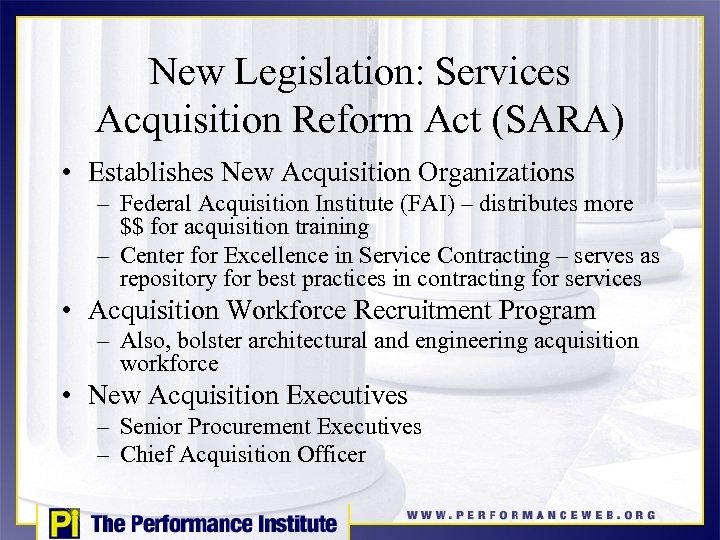 New Legislation: Services Acquisition Reform Act (SARA)

• Establishes New Acquisition Organizations
– Federal Acquisition Institute (FAI) – distributes more $$ for acquisition training
– Center for Excellence in Service Contracting – serves as repository for best practices in contracting for services
• Acquisition Workforce Recruitment Program
– Also, bolster architectural and engineering acquisition workforce
• New Acquisition Executives
– Senior Procurement Executives
– Chief Acquisition Officer

Pi The Performance Institute

WWW.PERFORMANCEWEB.ORG